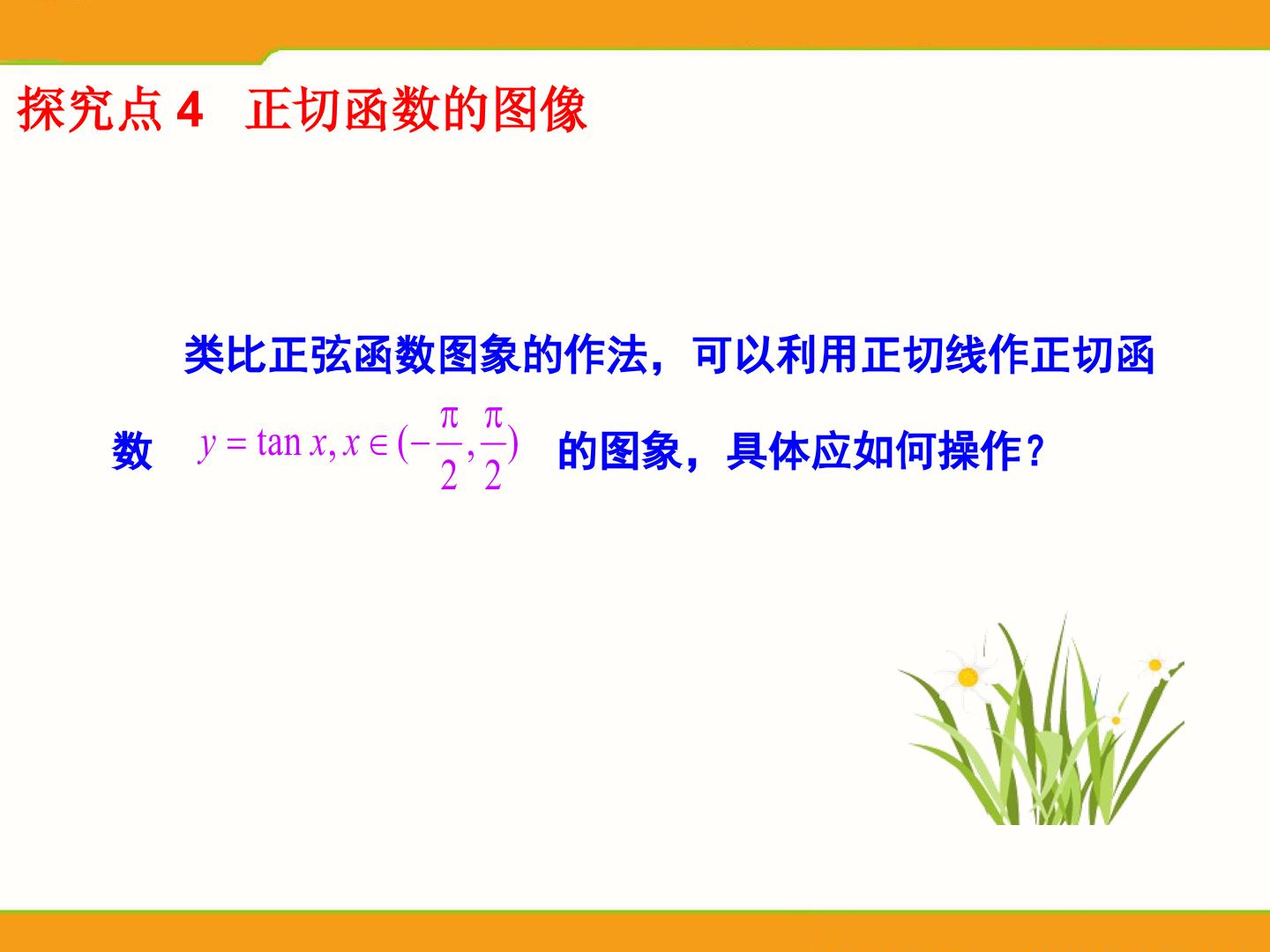 探究点 4　正切函数的图像

类比正弦函数图象的作法，可以利用正切线作正切函数 $y=\tan x, x\in(-\frac{\pi}{2},\frac{\pi}{2})$ 的图象，具体应如何操作？